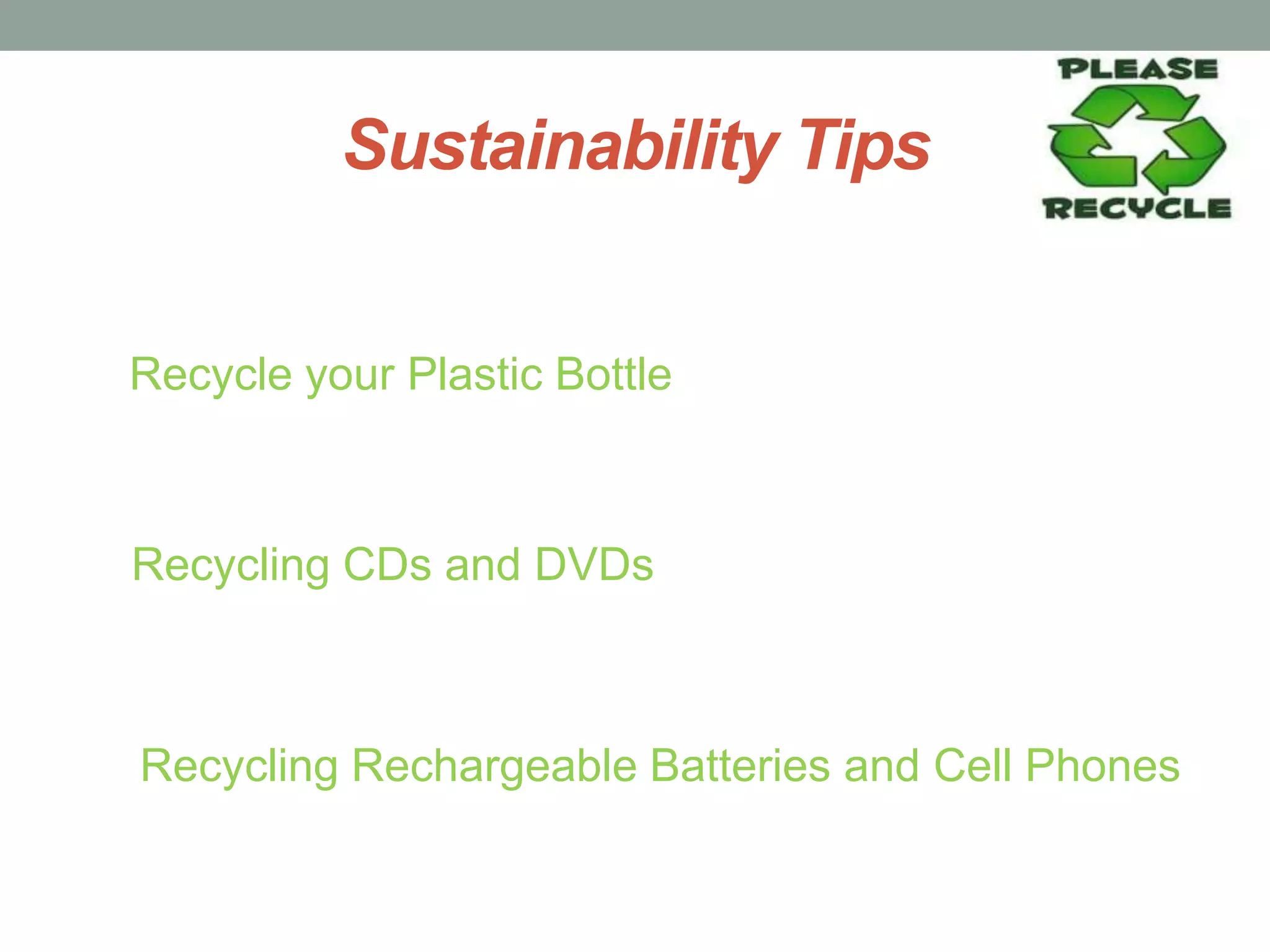 Sustainability Tips

PLEASE
RECYCLE

Recycle your Plastic Bottle

Recycling CDs and DVDs

Recycling Rechargeable Batteries and Cell Phones